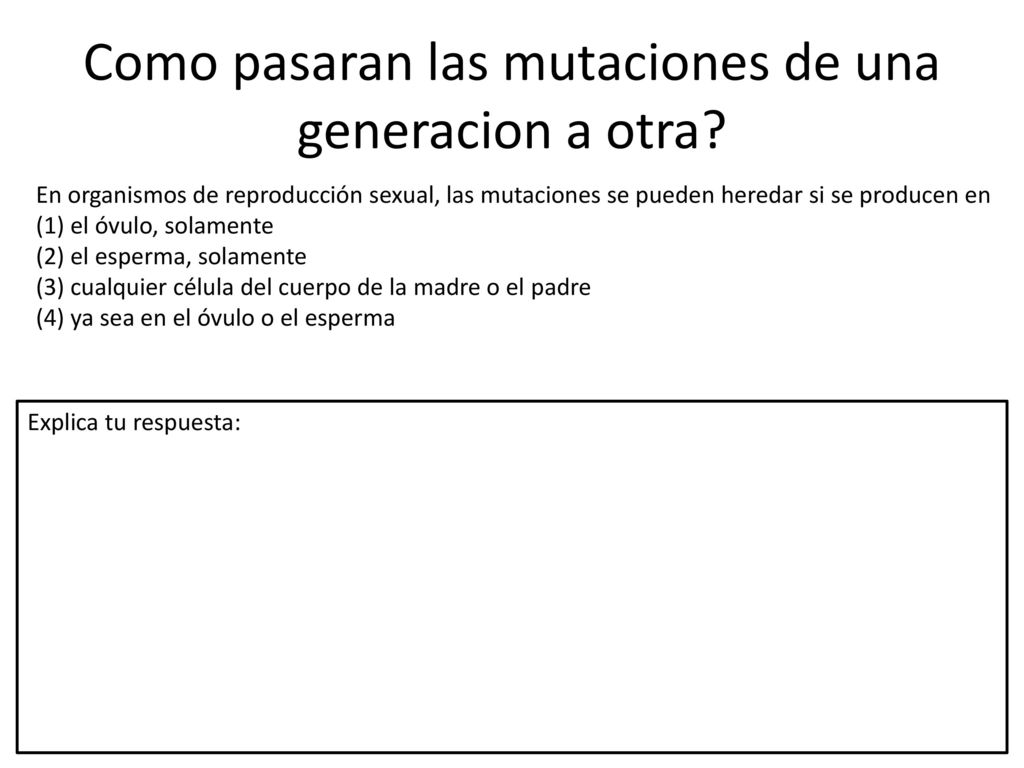 Como pasaran las mutaciones de una generacion a otra?

En organismos de reproducción sexual, las mutaciones se pueden heredar si se producen en
(1) el óvulo, solamente
(2) el esperma, solamente
(3) cualquier célula del cuerpo de la madre o el padre
(4) ya sea en el óvulo o el esperma

Explica tu respuesta: